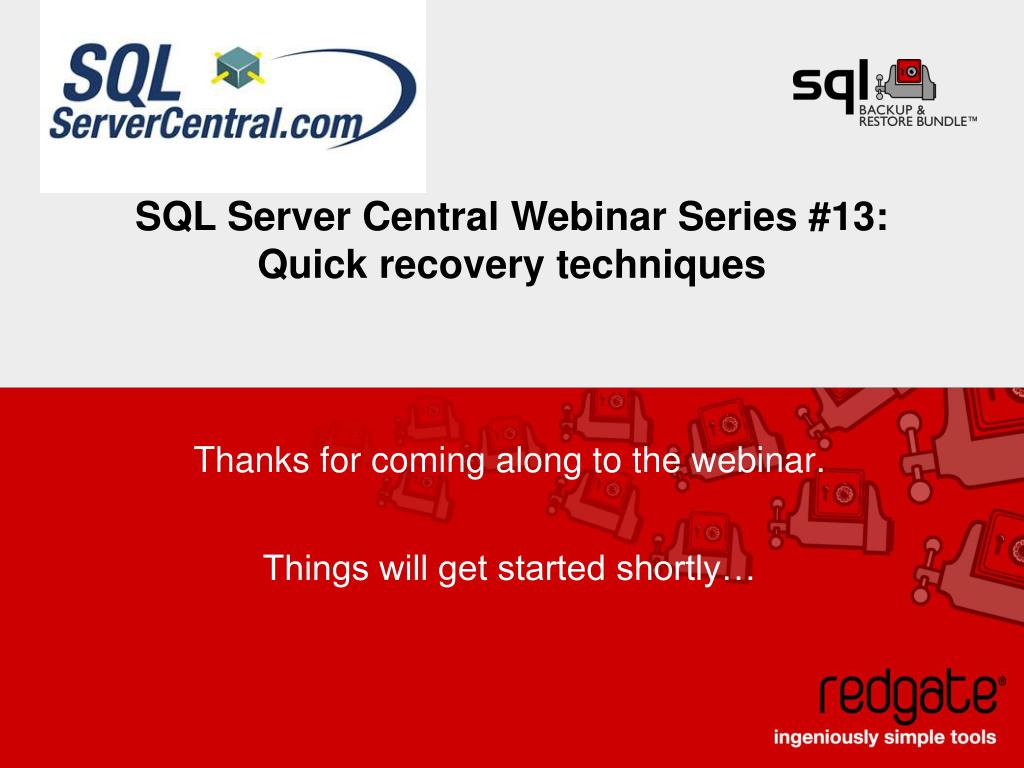 SQL ServerCentral.com

sql BACKUP & RESTORE BUNDLE™

SQL Server Central Webinar Series #13: Quick recovery techniques

Thanks for coming along to the webinar.

Things will get started shortly…

redgate®
ingeniously simple tools